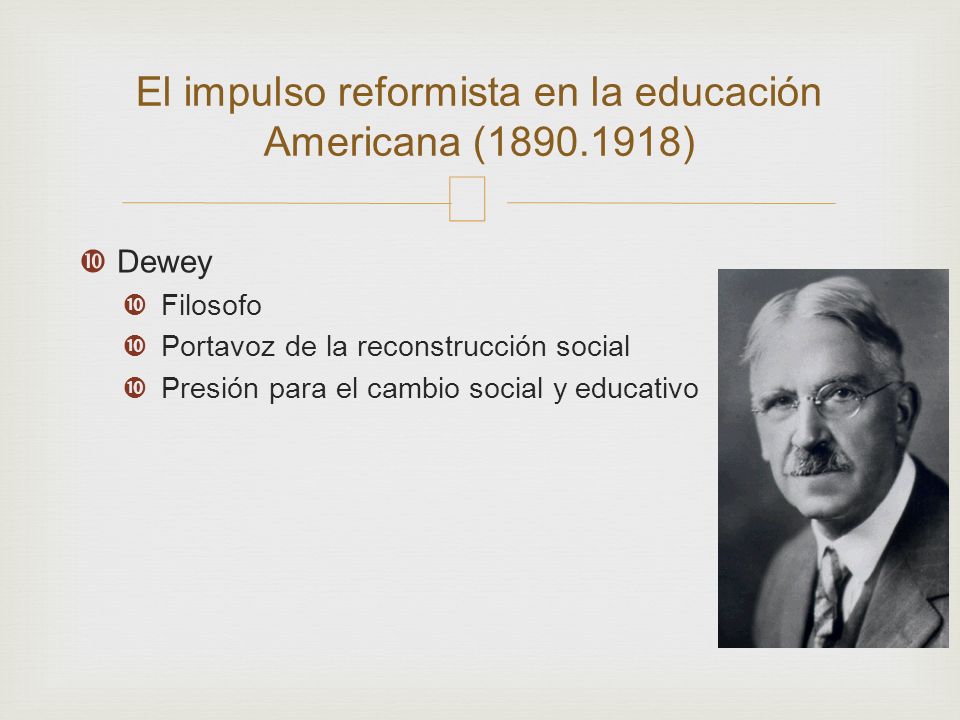 El impulso reformista en la educación Americana (1890.1918)

Dewey
Filosofo
Portavoz de la reconstrucción social
Presión para el cambio social y educativo